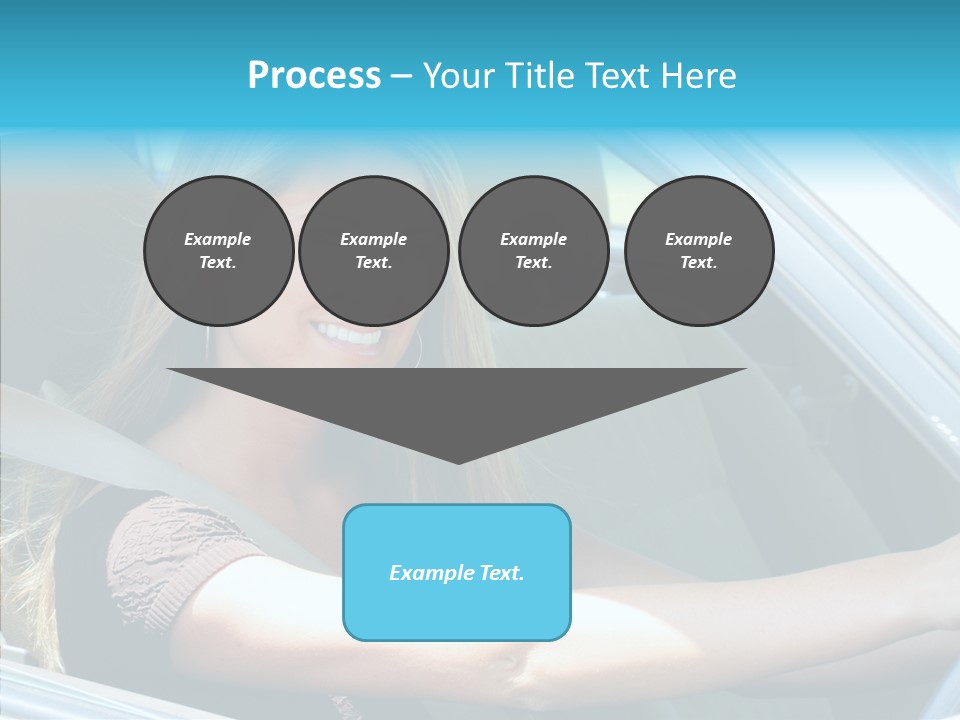 Process – Your Title Text Here

Example Text.

Example Text.

Example Text.

Example Text.

Example Text.